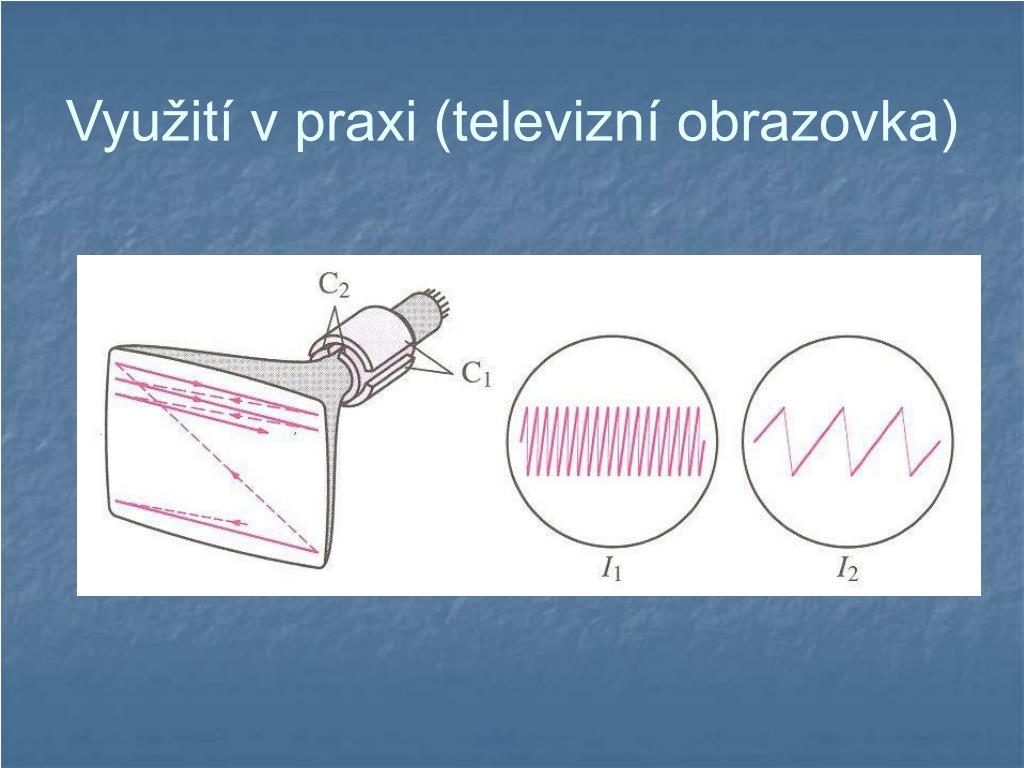 Využití v praxi (televizní obrazovka)

$C_2$

$C_1$

$I_1$

$I_2$